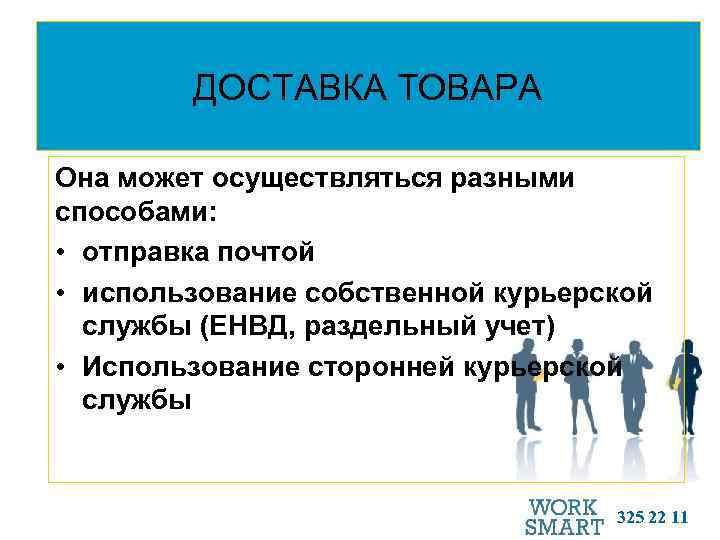 ДОСТАВКА ТОВАРА

Она может осуществляться разными способами:

• отправка почтой
• использование собственной курьерской службы (ЕНВД, раздельный учет)
• Использование сторонней курьерской службы

WORK SMART 325 22 11